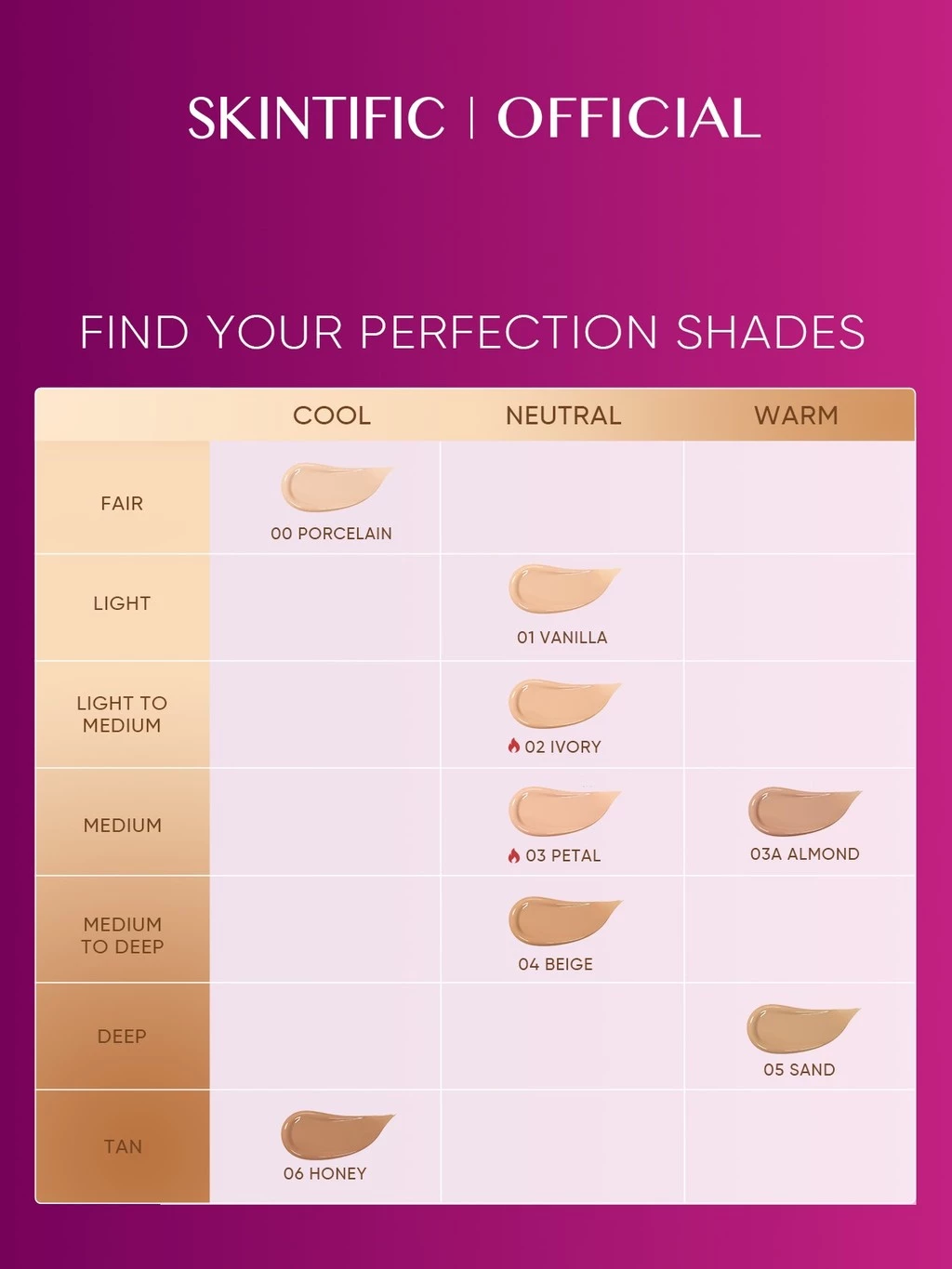 SKINTIFIC | OFFICIAL

FIND YOUR PERFECTION SHADES

| | COOL | NEUTRAL | WARM |
|---|---|---|---|
| FAIR | 00 PORCELAIN | | |
| LIGHT | | 01 VANILLA | |
| LIGHT TO MEDIUM | | 02 IVORY | |
| MEDIUM | | 03 PETAL | 03A ALMOND |
| MEDIUM TO DEEP | | 04 BEIGE | |
| DEEP | | | 05 SAND |
| TAN | 06 HONEY | | |